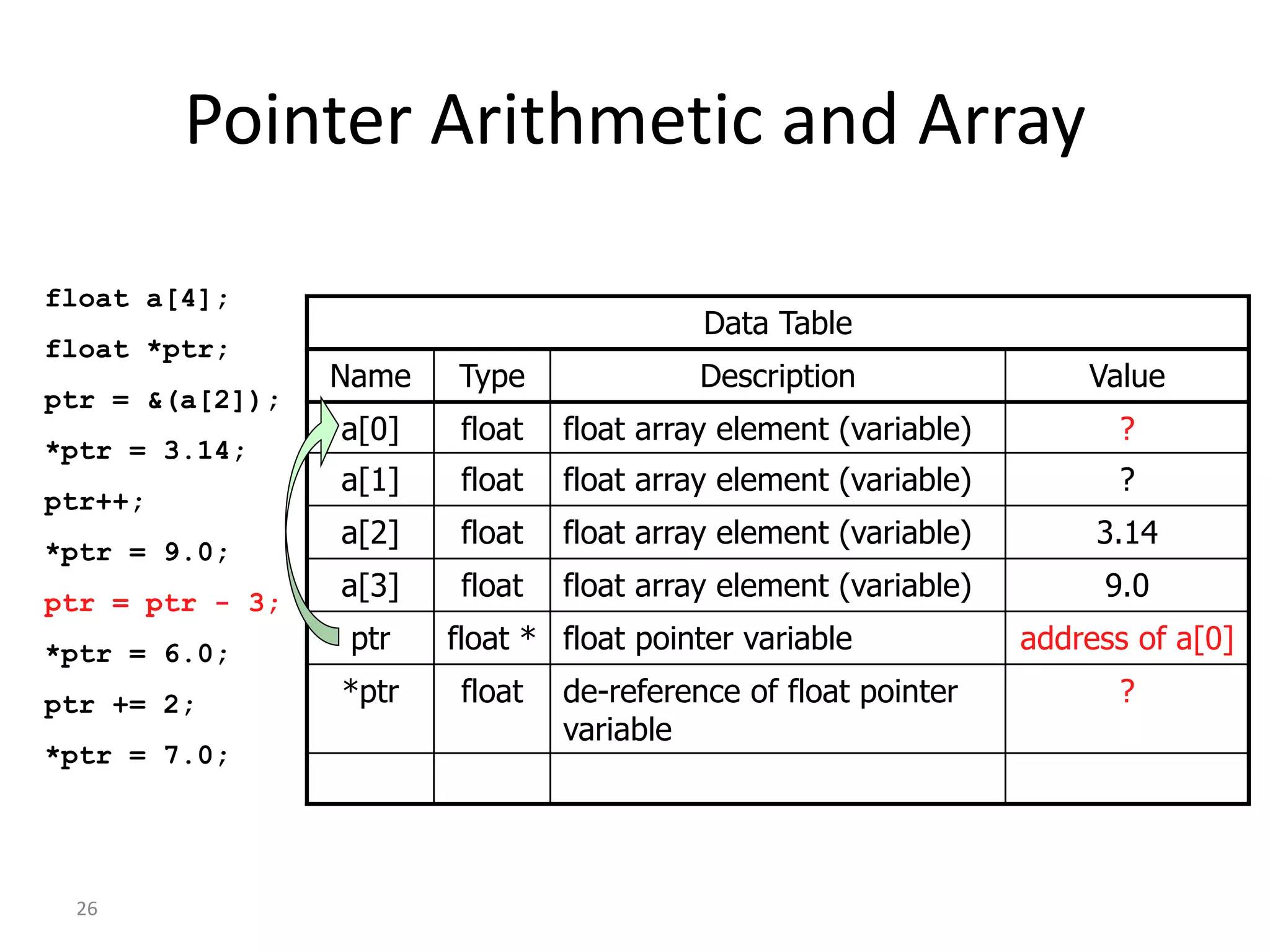 Pointer Arithmetic and Array

float a[4];

float *ptr;

ptr = &(a[2]);

*ptr = 3.14;

ptr++;

*ptr = 9.0;

ptr = ptr - 3;

*ptr = 6.0;

ptr += 2;

*ptr = 7.0;

Data Table

| Name | Type | Description | Value |
|---|---|---|---|
| a[0] | float | float array element (variable) | ? |
| a[1] | float | float array element (variable) | ? |
| a[2] | float | float array element (variable) | 3.14 |
| a[3] | float | float array element (variable) | 9.0 |
| ptr | float * | float pointer variable | address of a[0] |
| *ptr | float | de-reference of float pointer variable | ? |
| | | | |

26